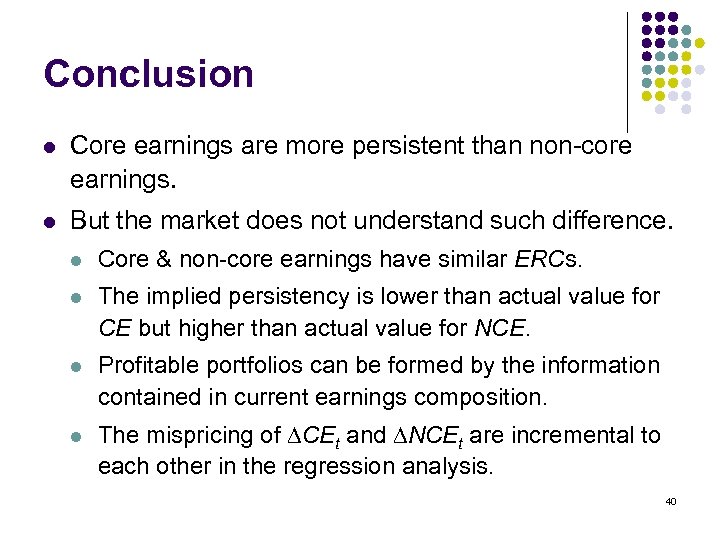 Conclusion

- Core earnings are more persistent than non-core earnings.
- But the market does not understand such difference.
  - Core & non-core earnings have similar ERCs.
  - The implied persistency is lower than actual value for CE but higher than actual value for NCE.
  - Profitable portfolios can be formed by the information contained in current earnings composition.
  - The mispricing of $\Delta CE_t$ and $\Delta NCE_t$ are incremental to each other in the regression analysis.

40